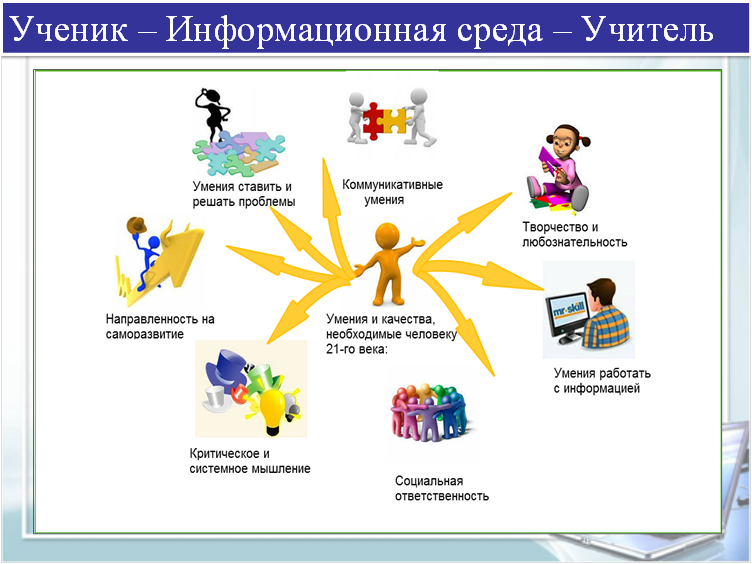 Ученик – Информационная среда – Учитель

Умения ставить и решать проблемы

Коммуникативные умения

Творчество и любознательность

Направленность на саморазвитие

Умения и качества, необходимые человеку 21-го века:

mr.skill

Умения работать с информацией

Критическое и системное мышление

Социальная ответственность